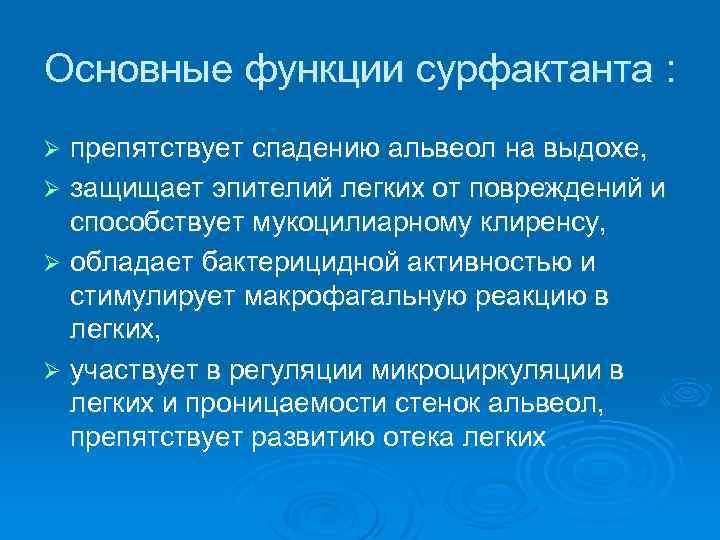 Основные функции сурфактанта :

➢ препятствует спадению альвеол на выдохе,

➢ защищает эпителий легких от повреждений и способствует мукоцилиарному клиренсу,

➢ обладает бактерицидной активностью и стимулирует макрофагальную реакцию в легких,

➢ участвует в регуляции микроциркуляции в легких и проницаемости стенок альвеол, препятствует развитию отека легких